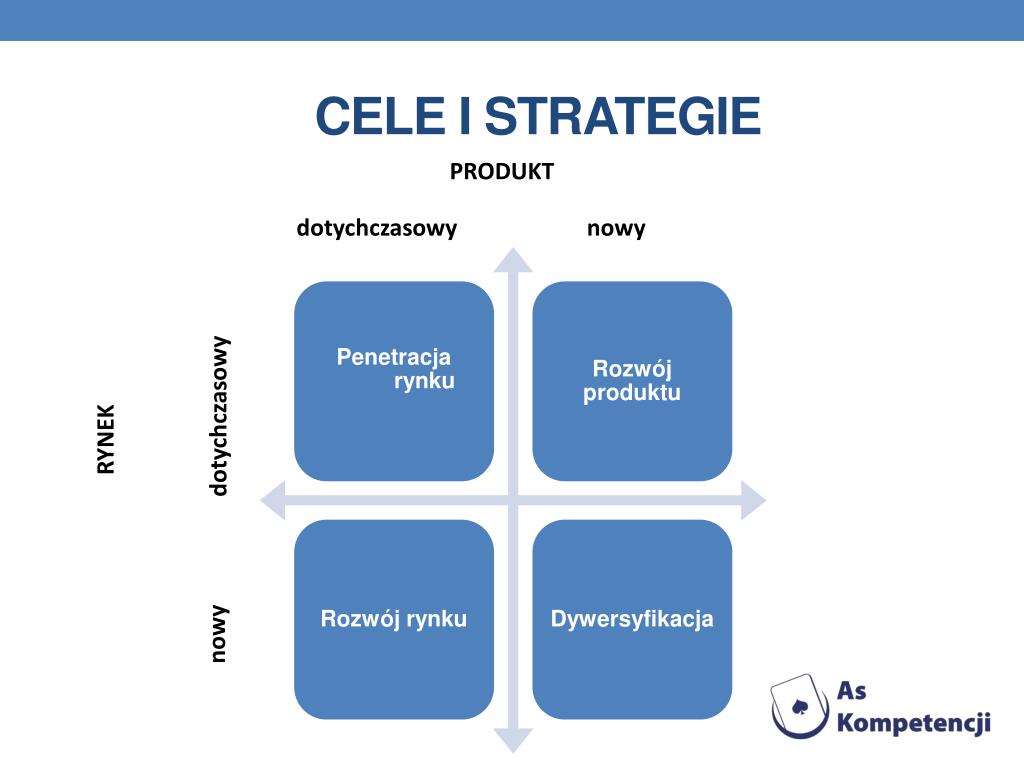 CELE I STRATEGIE

PRODUKT

dotychczasowy

nowy

RYNEK

dotychczasowy

nowy

Penetracja rynku

Rozwój produktu

Rozwój rynku

Dywersyfikacja

As Kompetencji